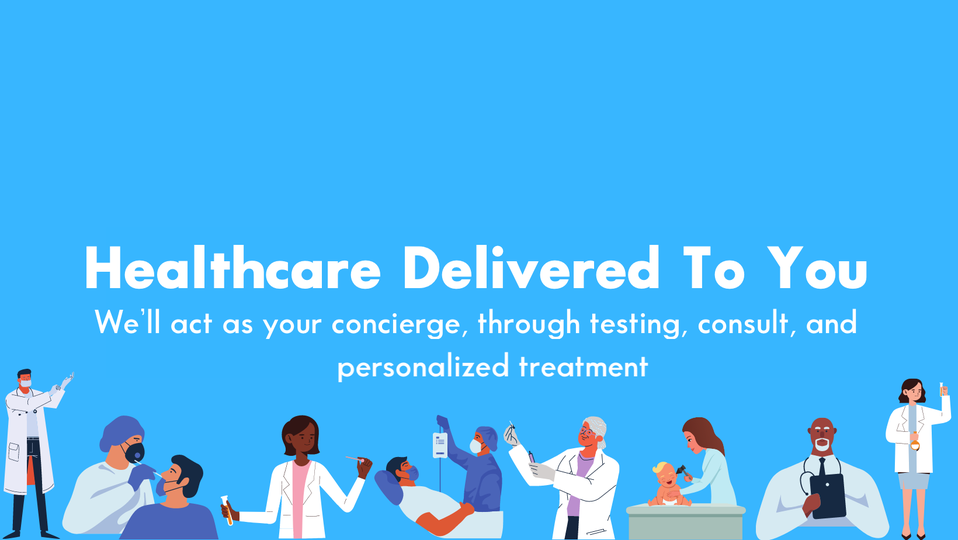 Healthcare Delivered To You

We'll act as your concierge, through testing, consult, and personalized treatment